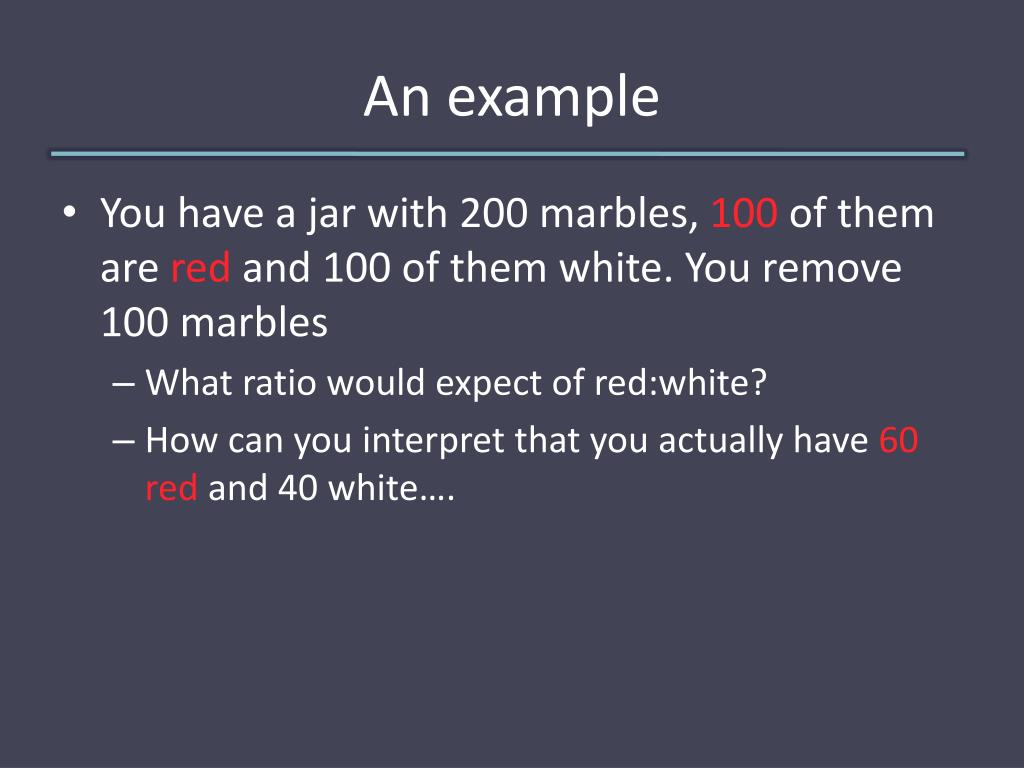 An example

• You have a jar with 200 marbles, 100 of them are red and 100 of them white. You remove 100 marbles
– What ratio would expect of red:white?
– How can you interpret that you actually have 60 red and 40 white….